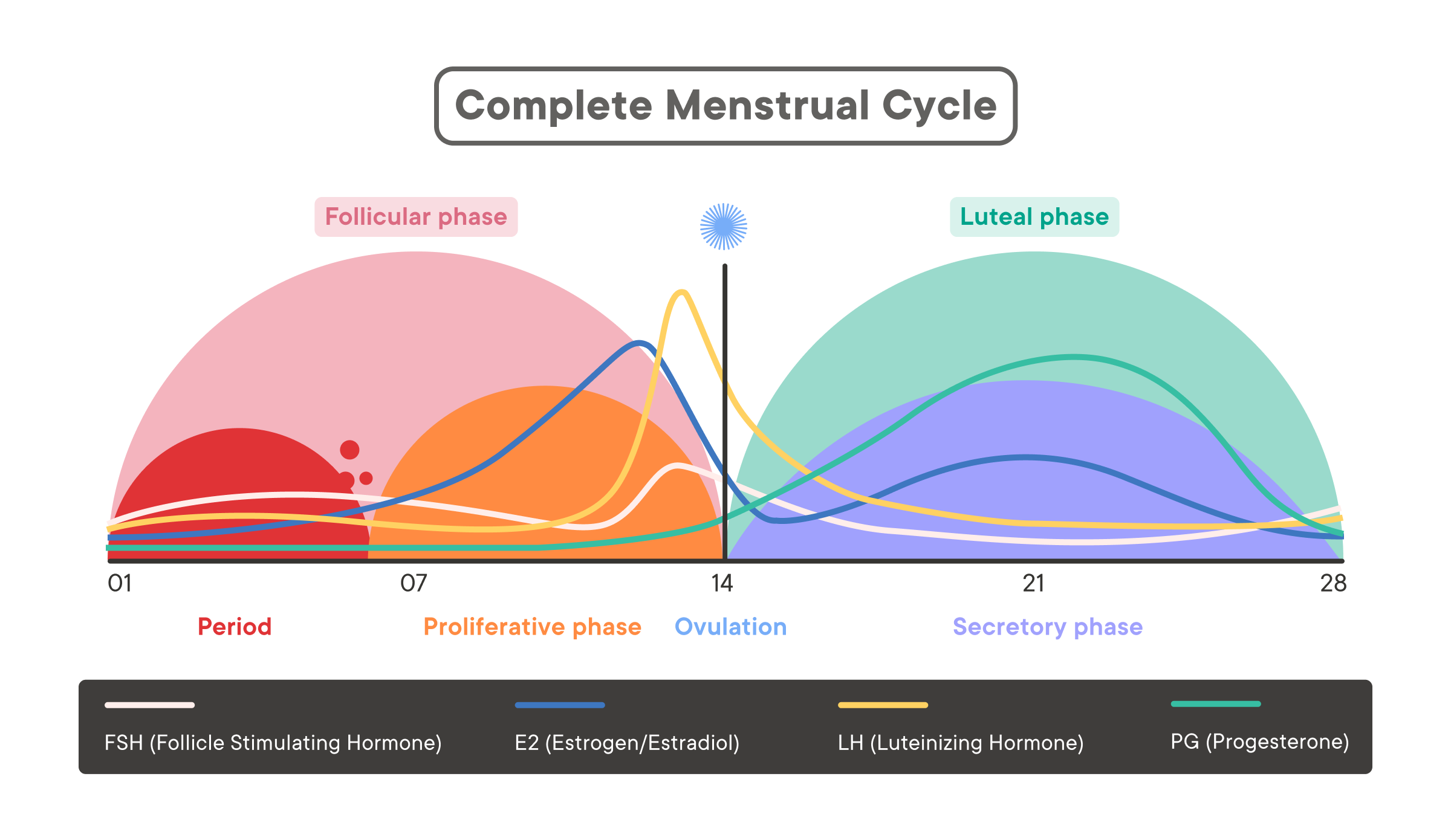 Complete Menstrual Cycle

Follicular phase

Luteal phase

01 07 14 21 28

Period Proliferative phase Ovulation Secretory phase

FSH (Follicle Stimulating Hormone)
E2 (Estrogen/Estradiol)
LH (Luteinizing Hormone)
PG (Progesterone)